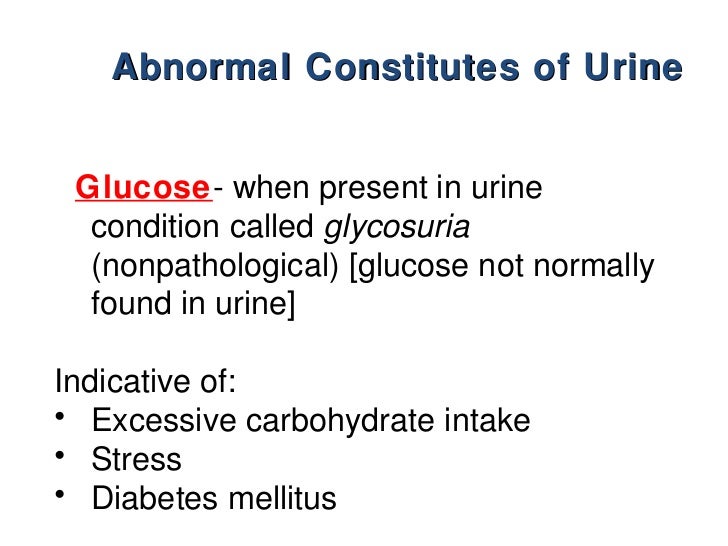 Abnormal Constitutes of Urine

Glucose- when present in urine condition called glycosuria (nonpathological) [glucose not normally found in urine]

Indicative of:
• Excessive carbohydrate intake
• Stress
• Diabetes mellitus